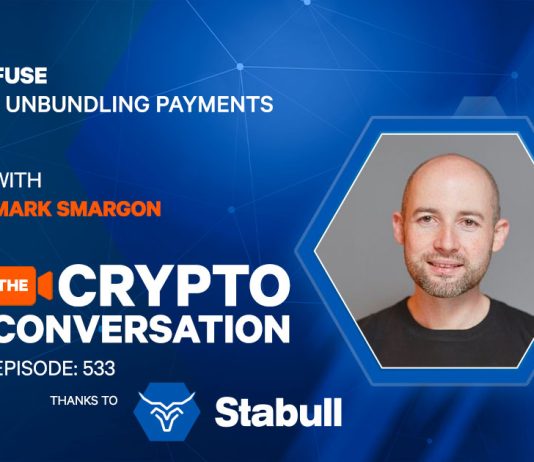 FUSE
UNBUNDLING PAYMENTS

WITH
MARK SMARGON

THE CRYPTO CONVERSATION

EPISODE: 533

THANKS TO Stabull